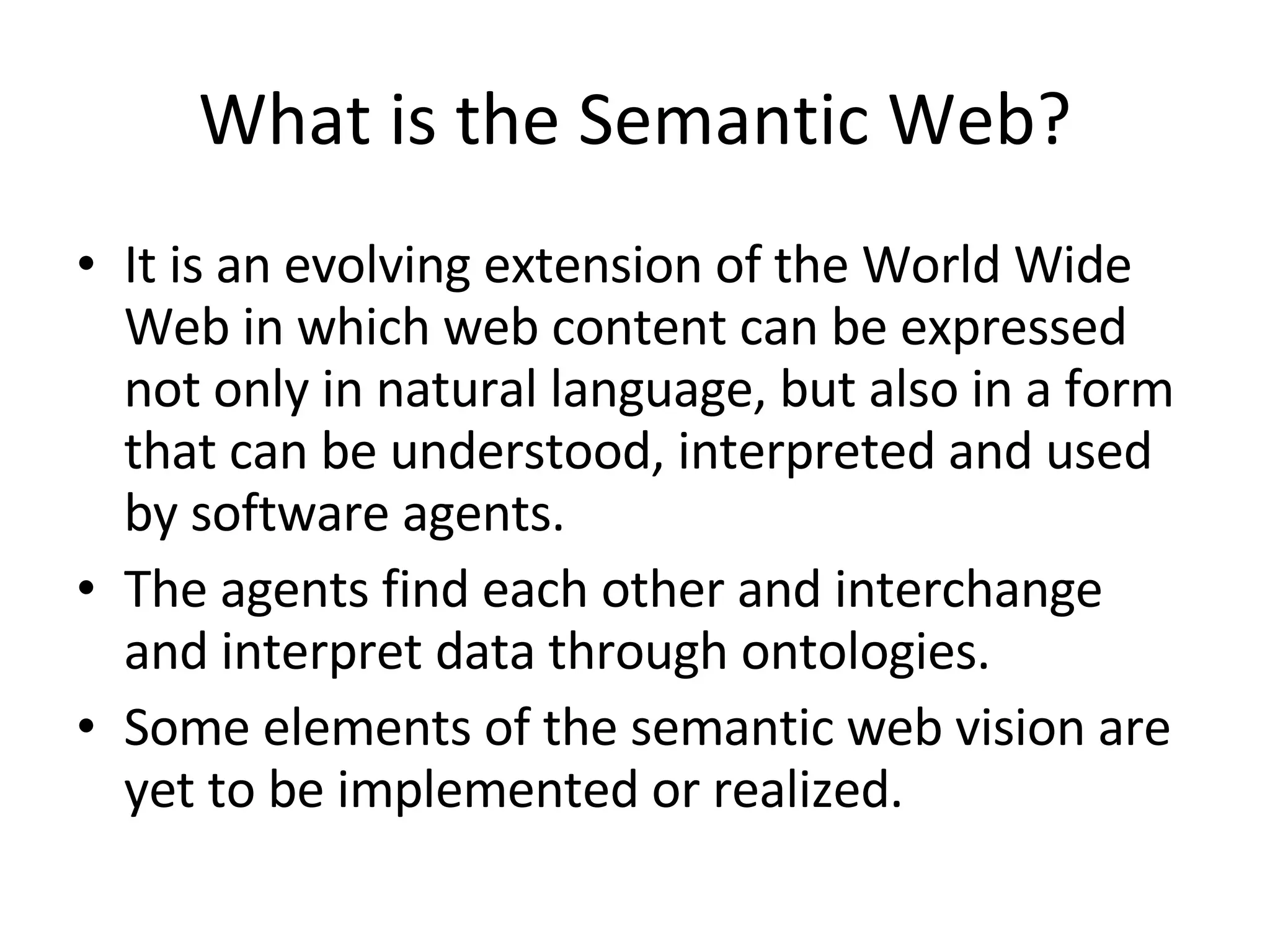 What is the Semantic Web?

• It is an evolving extension of the World Wide Web in which web content can be expressed not only in natural language, but also in a form that can be understood, interpreted and used by software agents.
• The agents find each other and interchange and interpret data through ontologies.
• Some elements of the semantic web vision are yet to be implemented or realized.